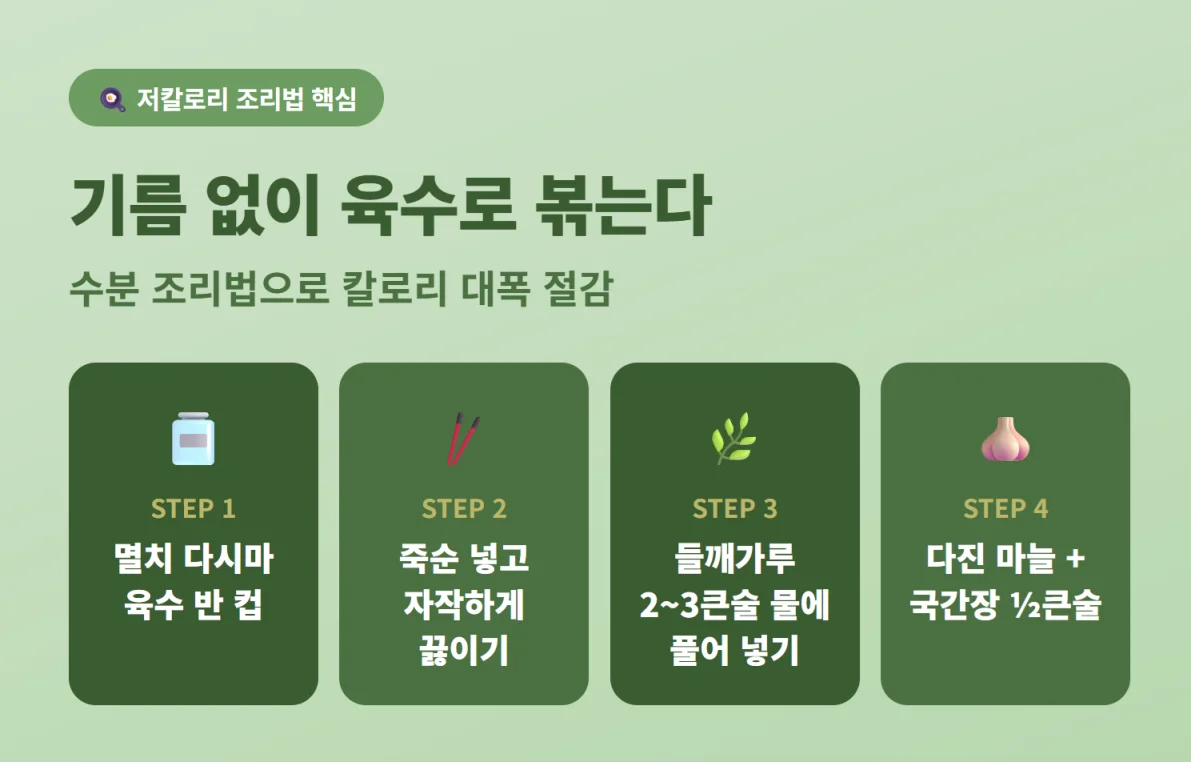 저칼로리 조리법 핵심

기름 없이 육수로 볶는다

수분 조리법으로 칼로리 대폭 절감

STEP 1
멸치 다시마 육수 반 컵

STEP 2
죽순 넣고 자작하게 끓이기

STEP 3
들깨가루 2~3큰술 물에 풀어 넣기

STEP 4
다진 마늘 + 국간장 ½큰술